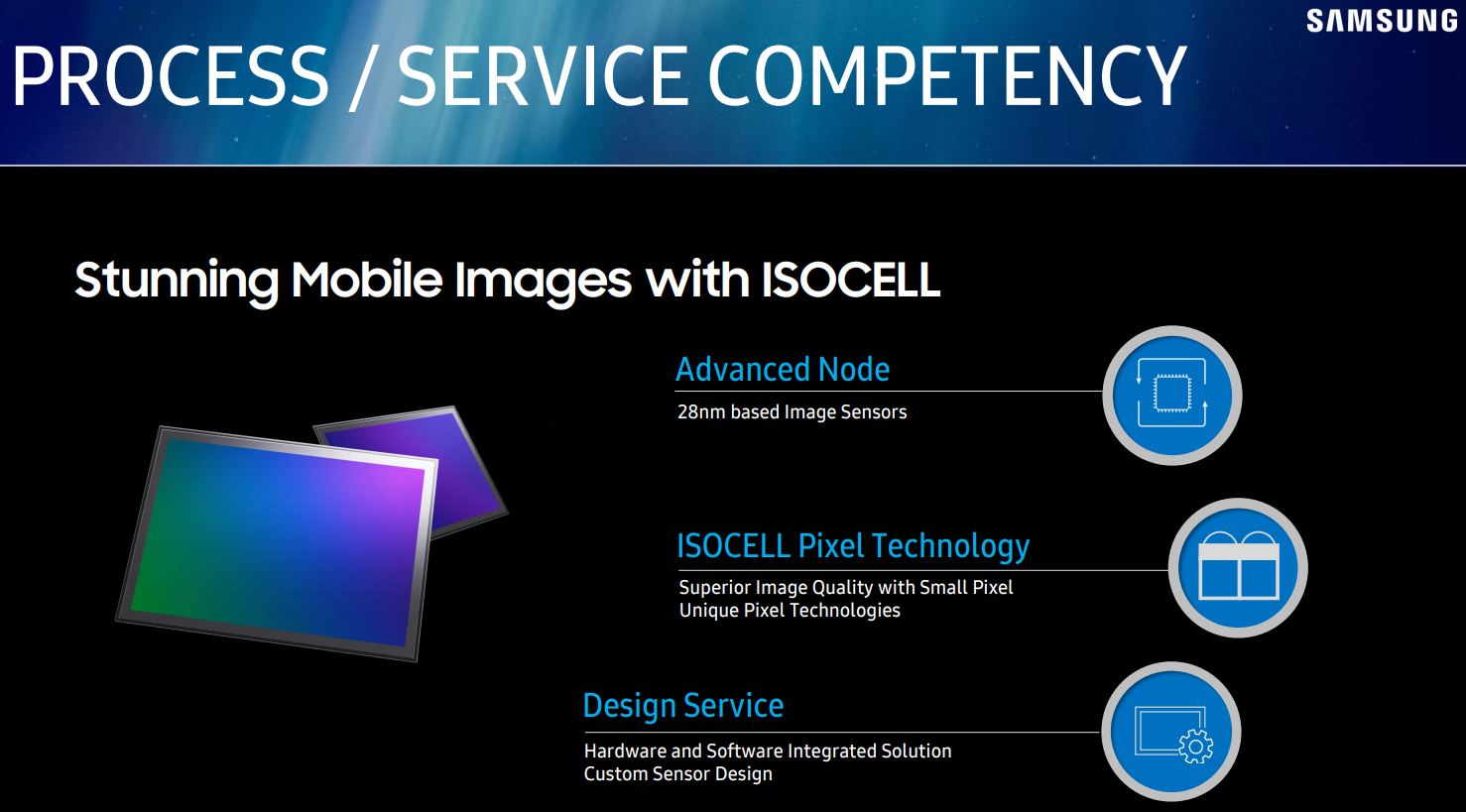 SAMSUNG

PROCESS / SERVICE COMPETENCY

Stunning Mobile Images with ISOCELL

Advanced Node
28nm based Image Sensors

ISOCELL Pixel Technology
Superior Image Quality with Small Pixel
Unique Pixel Technologies

Design Service
Hardware and Software Integrated Solution
Custom Sensor Design